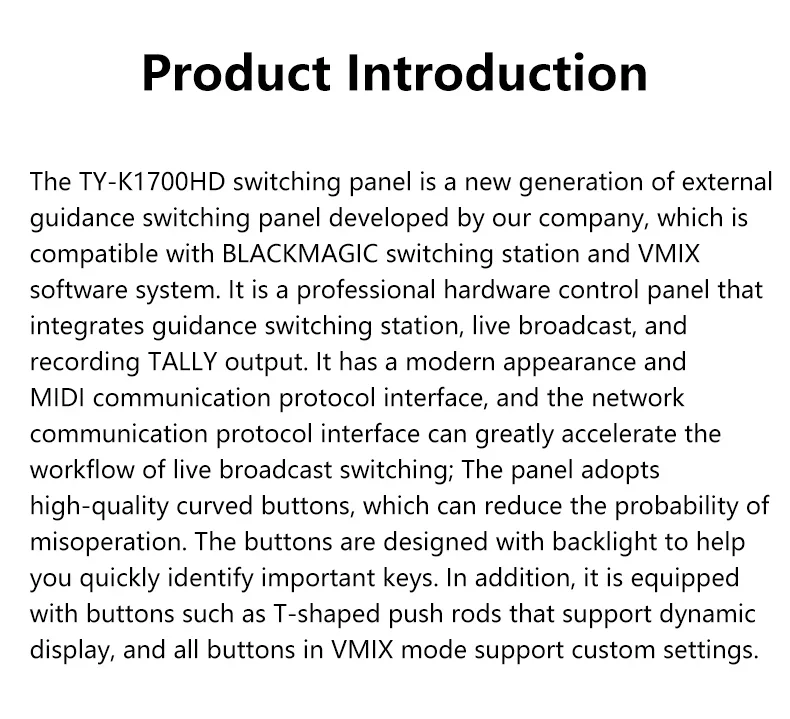 Product Introduction

The TY-K1700HD switching panel is a new generation of external guidance switching panel developed by our company, which is compatible with BLACKMAGIC switching station and VMIX software system. It is a professional hardware control panel that integrates guidance switching station, live broadcast, and recording TALLY output. It has a modern appearance and MIDI communication protocol interface, and the network communication protocol interface can greatly accelerate the workflow of live broadcast switching; The panel adopts high-quality curved buttons, which can reduce the probability of misoperation. The buttons are designed with backlight to help you quickly identify important keys. In addition, it is equipped with buttons such as T-shaped push rods that support dynamic display, and all buttons in VMIX mode support custom settings.